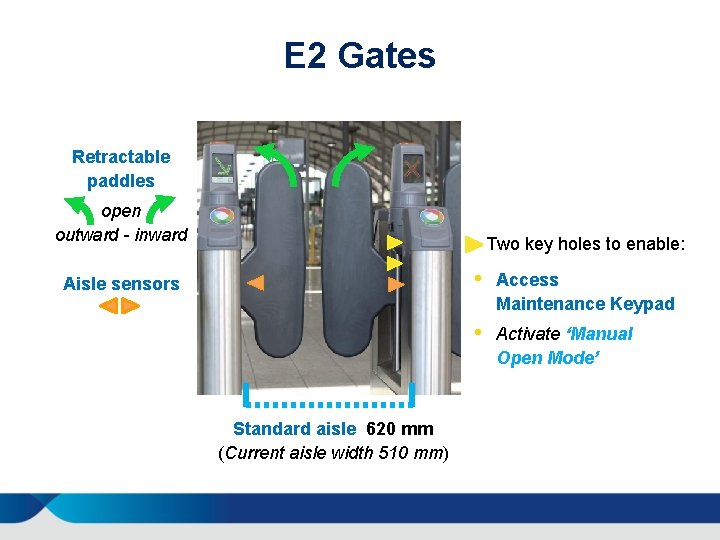 E2 Gates

Retractable paddles

open

outward - inward

Aisle sensors

Two key holes to enable:

• Access Maintenance Keypad

• Activate 'Manual Open Mode'

Standard aisle 620 mm

(Current aisle width 510 mm)